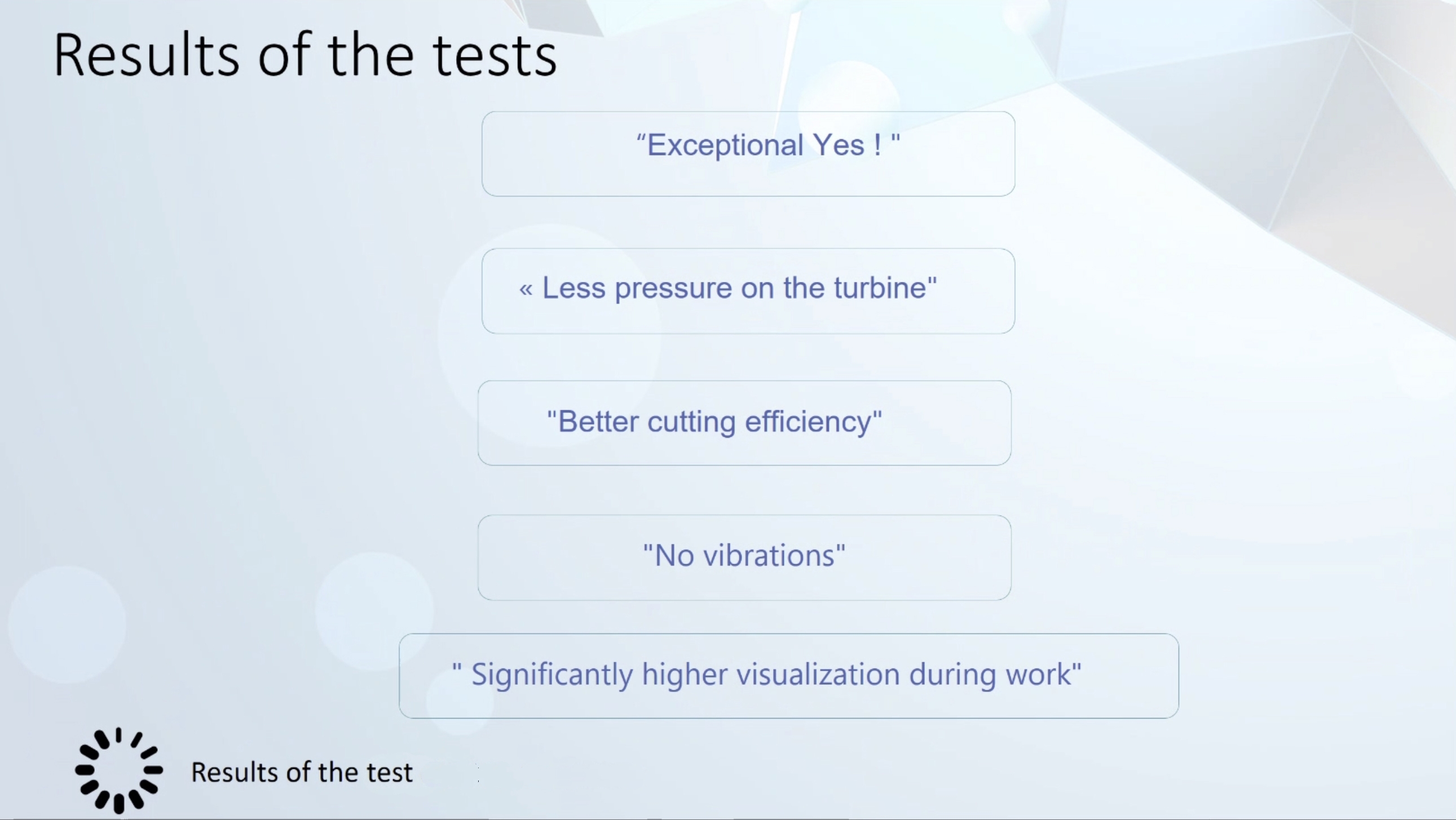 Results of the tests

“Exceptional Yes ! "

« Less pressure on the turbine"

"Better cutting efficiency"

"No vibrations"

" Significantly higher visualization during work"

Results of the test